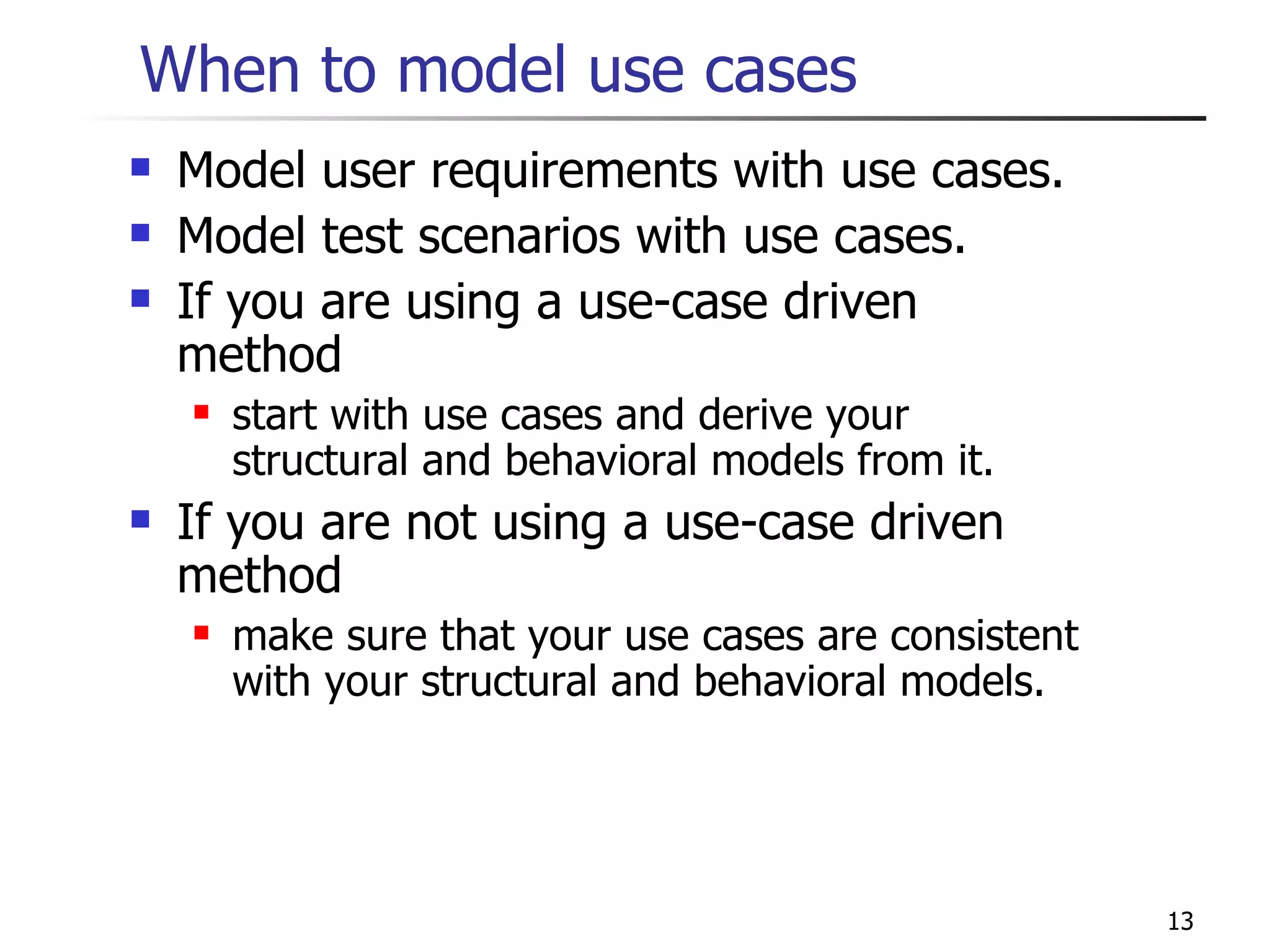 When to model use cases

- Model user requirements with use cases.
- Model test scenarios with use cases.
- If you are using a use-case driven method
  - start with use cases and derive your structural and behavioral models from it.
- If you are not using a use-case driven method
  - make sure that your use cases are consistent with your structural and behavioral models.

13